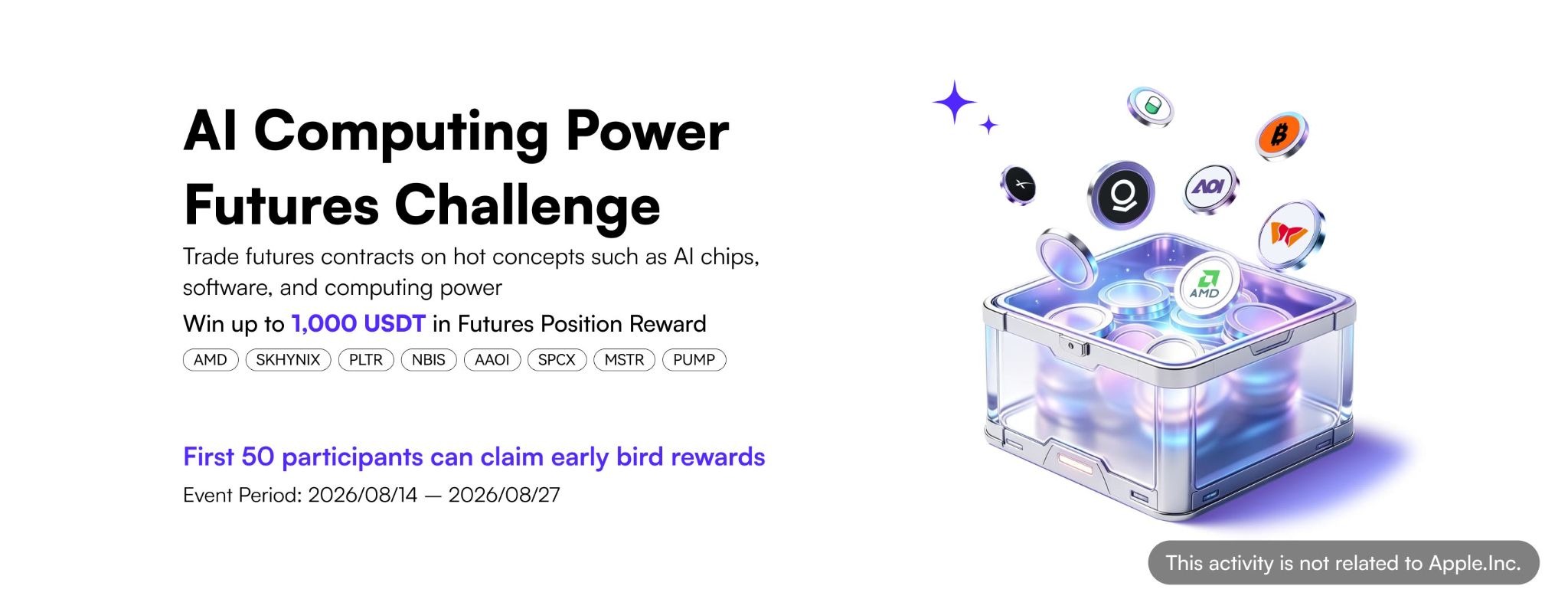 AI Computing Power Futures Challenge

Trade futures contracts on hot concepts such as AI chips, software, and computing power

Win up to 1,000 USDT in Futures Position Reward

AMD SKHYNIX PLTR NBIS AAOI SPCX MSTR PUMP

First 50 participants can claim early bird rewards

Event Period: 2026/08/14 — 2026/08/27

AOI

AMD

This activity is not related to Apple.Inc.